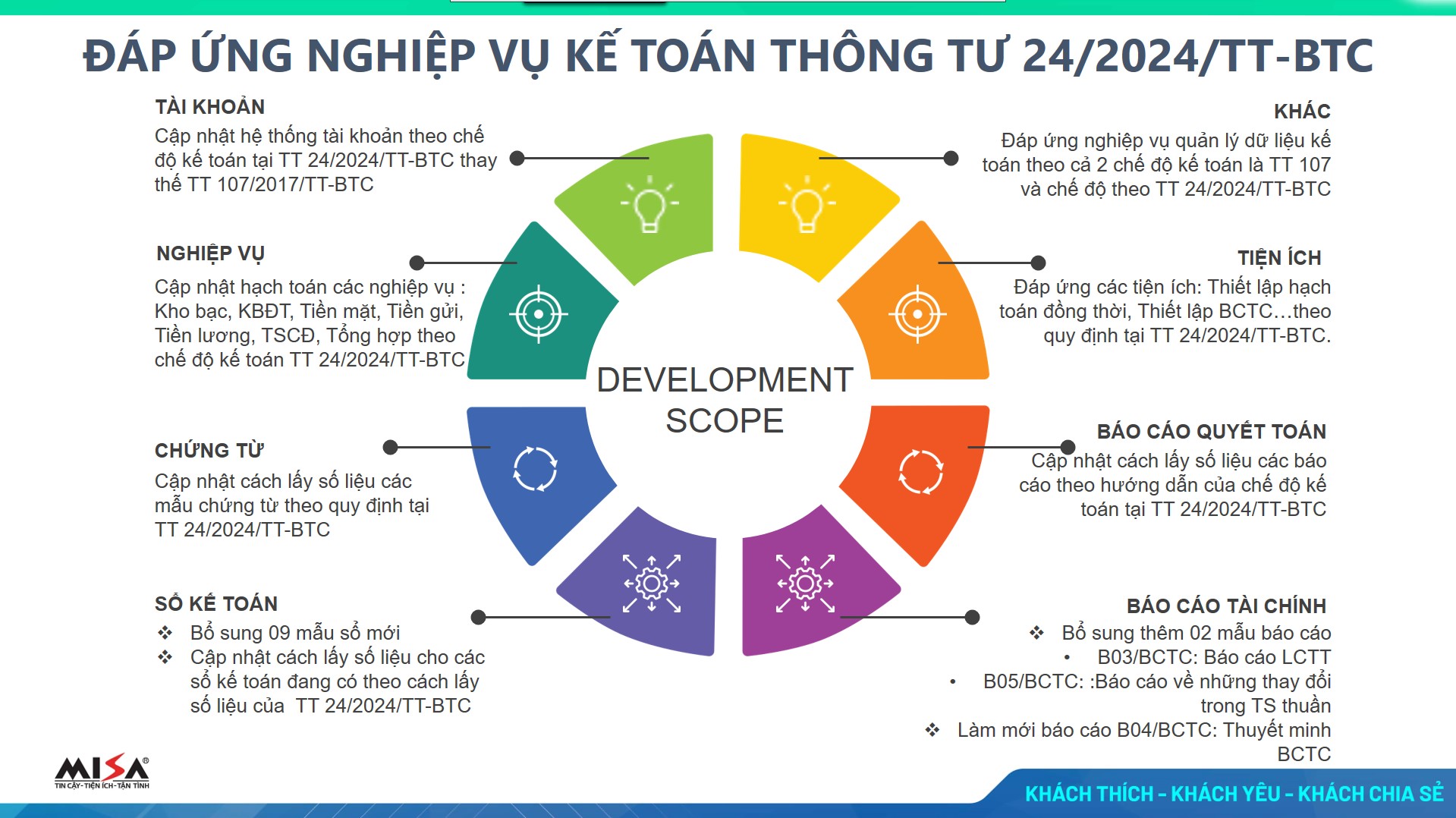 ĐÁP ỨNG NGHIỆP VỤ KẾ TOÁN THÔNG TƯ 24/2024/TT-BTC

TÀI KHOẢN
Cập nhật hệ thống tài khoản theo chế độ kế toán tại TT 24/2024/TT-BTC thay thế TT 107/2017/TT-BTC

NGHIỆP VỤ
Cập nhật hạch toán các nghiệp vụ : Kho bạc, KBĐT, Tiền mặt, Tiền gửi, Tiền lương, TSCĐ, Tổng hợp theo chế độ kế toán TT 24/2024/TT-BTC

CHỨNG TỪ
Cập nhật cách lấy số liệu các mẫu chứng từ theo quy định tại TT 24/2024/TT-BTC

SỔ KẾ TOÁN
❖ Bổ sung 09 mẫu sổ mới
❖ Cập nhật cách lấy số liệu cho các sổ kế toán đang có theo cách lấy số liệu của TT 24/2024/TT-BTC

DEVELOPMENT SCOPE

KHÁC
Đáp ứng nghiệp vụ quản lý dữ liệu kế toán theo cả 2 chế độ kế toán là TT 107 và chế độ theo TT 24/2024/TT-BTC

TIỆN ÍCH
Đáp ứng các tiện ích: Thiết lập hạch toán đồng thời, Thiết lập BCTC…theo quy định tại TT 24/2024/TT-BTC.

BÁO CÁO QUYẾT TOÁN
Cập nhật cách lấy số liệu các báo cáo theo hướng dẫn của chế độ kế toán tại TT 24/2024/TT-BTC

BÁO CÁO TÀI CHÍNH
❖ Bổ sung thêm 02 mẫu báo cáo
• B03/BCTC: Báo cáo LCTT
• B05/BCTC: :Báo cáo về những thay đổi trong TS thuần
❖ Làm mới báo cáo B04/BCTC: Thuyết minh BCTC

MISA®
TIN CẬY - TIỆN ÍCH - TẬN TÌNH

KHÁCH THÍCH - KHÁCH YÊU - KHÁCH CHIA SẺ